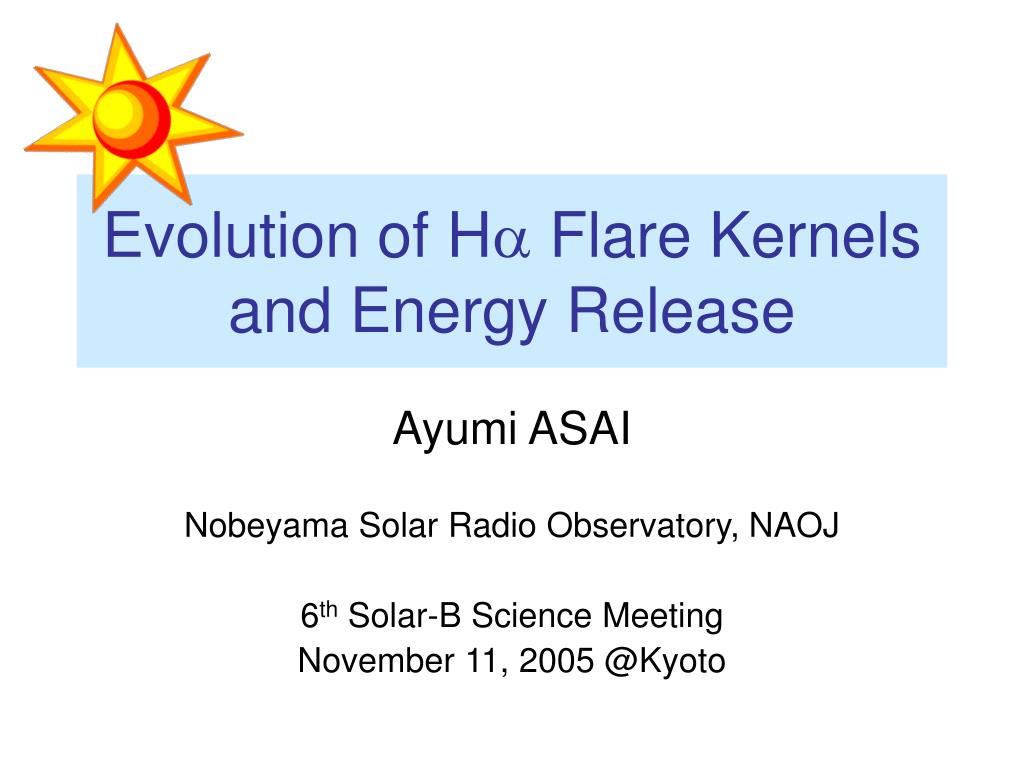 Evolution of H$\alpha$ Flare Kernels and Energy Release

Ayumi ASAI

Nobeyama Solar Radio Observatory, NAOJ

6$^{th}$ Solar-B Science Meeting
November 11, 2005 @Kyoto